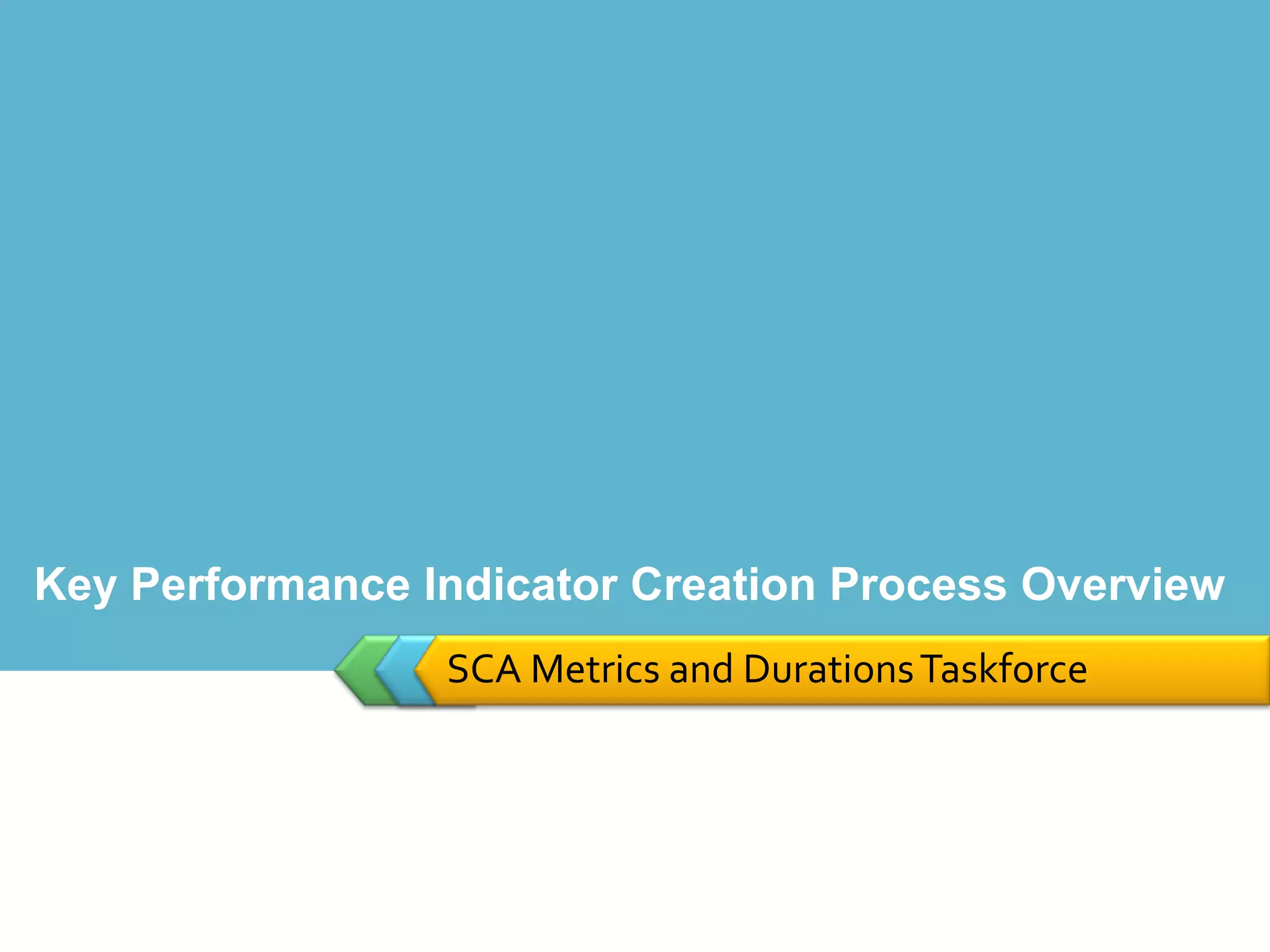 Key Performance Indicator Creation Process Overview

SCA Metrics and Durations Taskforce